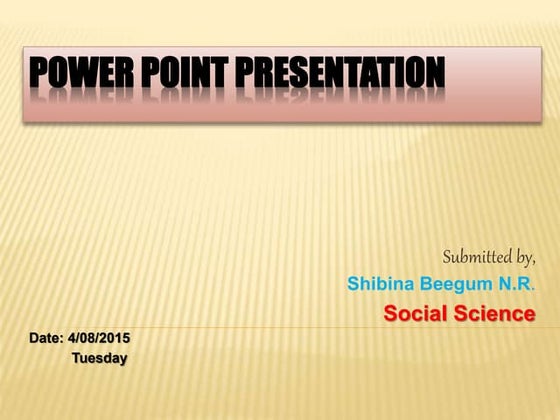 POWER POINT PRESENTATION

Submitted by,
Shibina Beegum N.R.
Social Science

Date: 4/08/2015
Tuesday